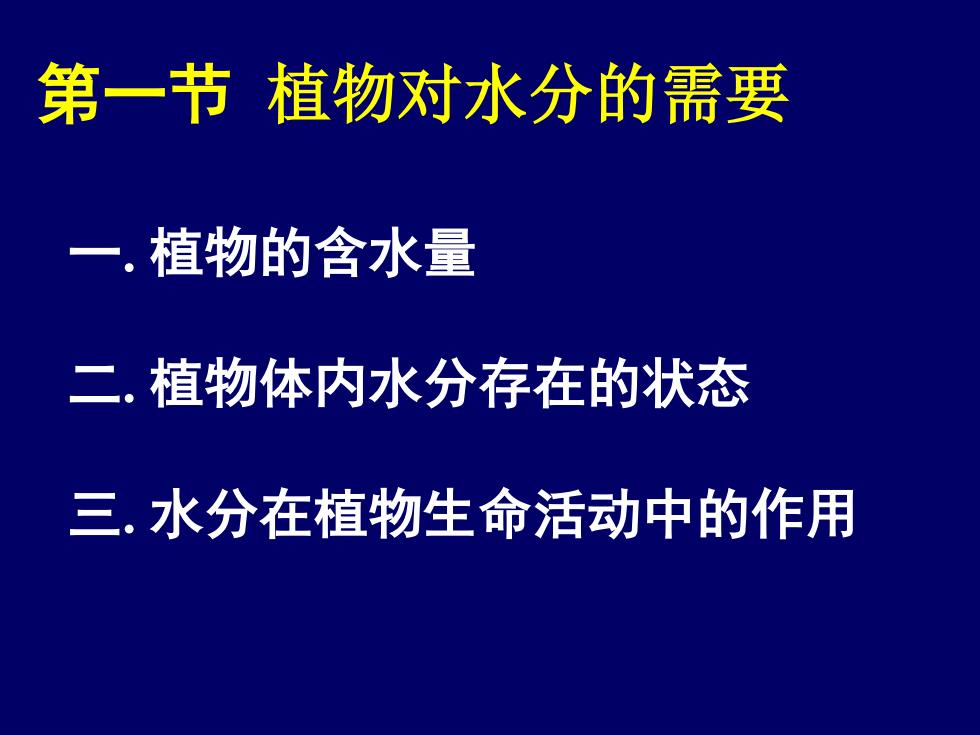 第一节 植物对水分的需要

一. 植物的含水量

二. 植物体内水分存在的状态

三. 水分在植物生命活动中的作用